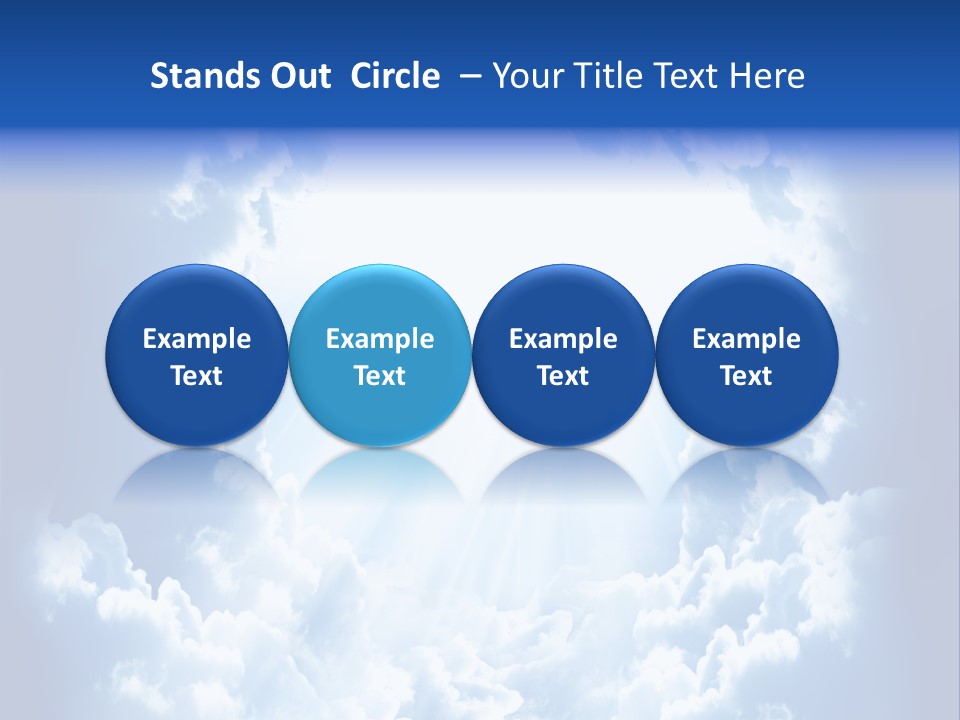 Stands Out  Circle  – Your Title Text Here

Example Text

Example Text

Example Text

Example Text